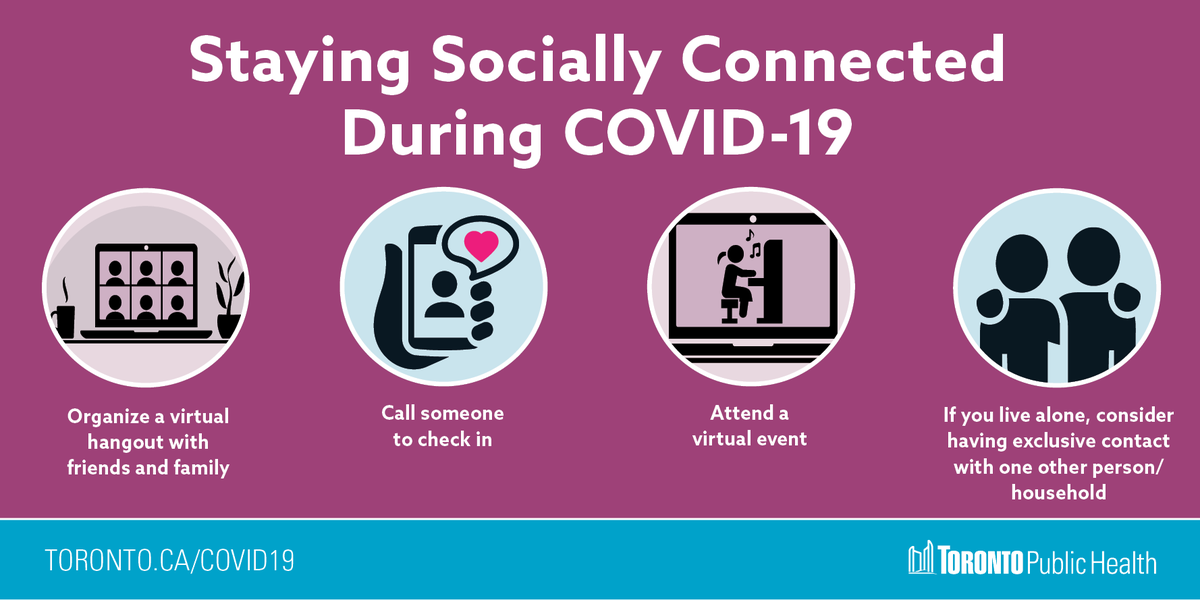 Staying Socially Connected During COVID-19

Organize a virtual hangout with friends and family

Call someone to check in

Attend a virtual event

If you live alone, consider having exclusive contact with one other person/ household

TORONTO.CA/COVID19

TORONTO Public Health